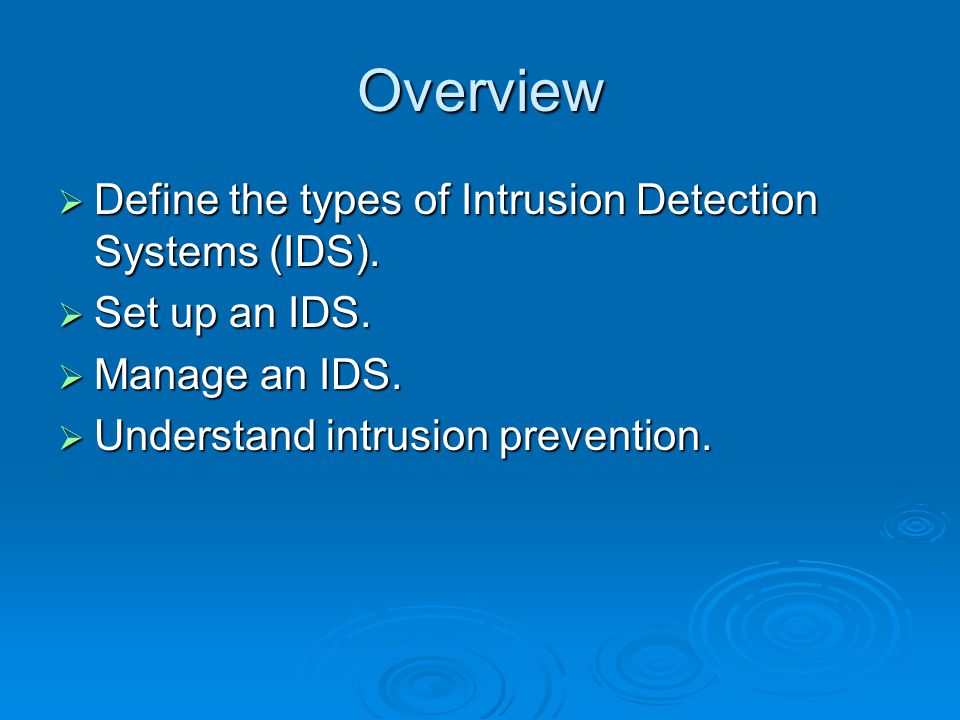 Overview

➢ Define the types of Intrusion Detection Systems (IDS).
➢ Set up an IDS.
➢ Manage an IDS.
➢ Understand intrusion prevention.